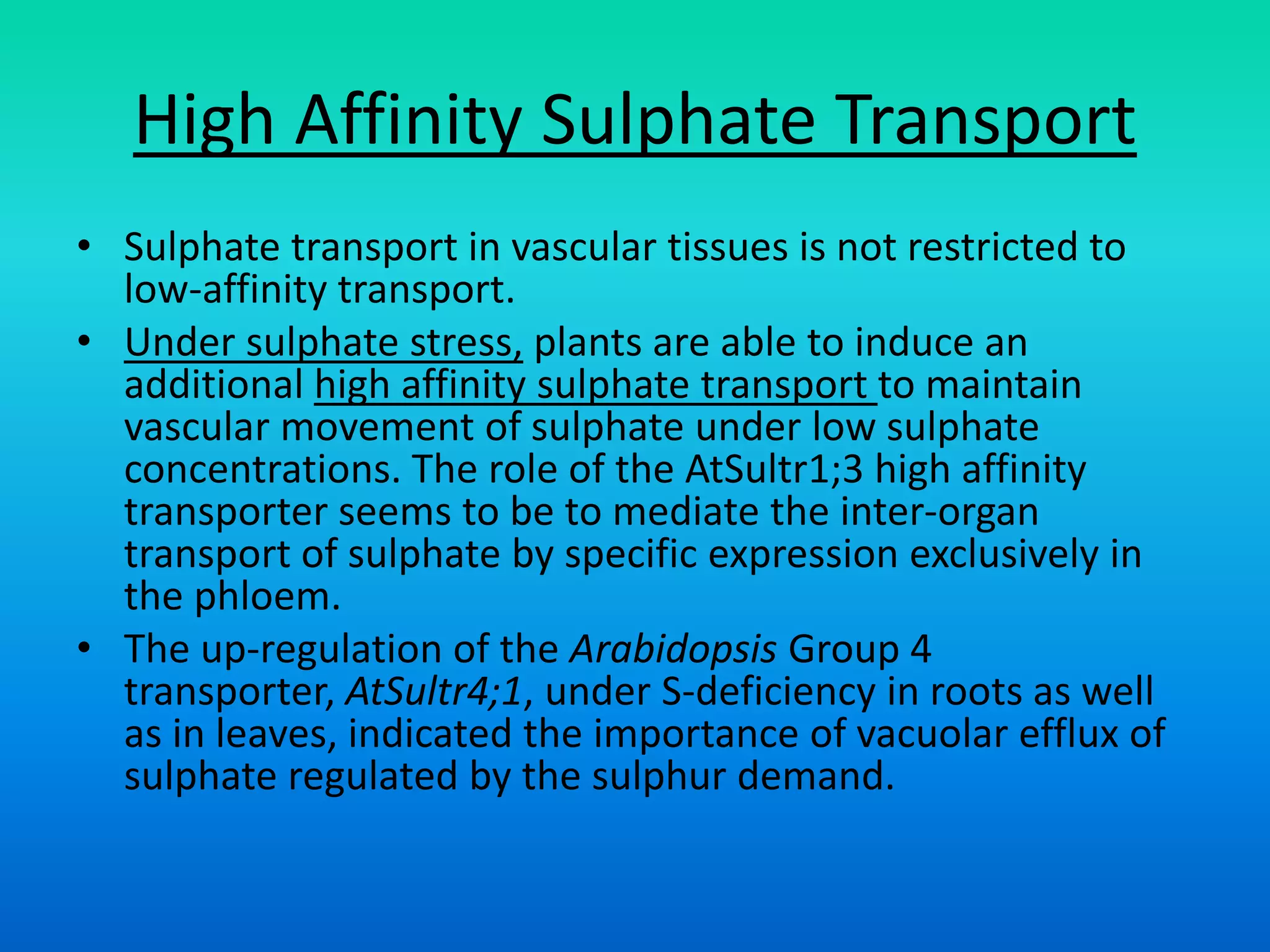 High Affinity Sulphate Transport

• Sulphate transport in vascular tissues is not restricted to low-affinity transport.

• Under sulphate stress, plants are able to induce an additional high affinity sulphate transport to maintain vascular movement of sulphate under low sulphate concentrations. The role of the AtSultr1;3 high affinity transporter seems to be to mediate the inter-organ transport of sulphate by specific expression exclusively in the phloem.

• The up-regulation of the Arabidopsis Group 4 transporter, AtSultr4;1, under S-deficiency in roots as well as in leaves, indicated the importance of vacuolar efflux of sulphate regulated by the sulphur demand.